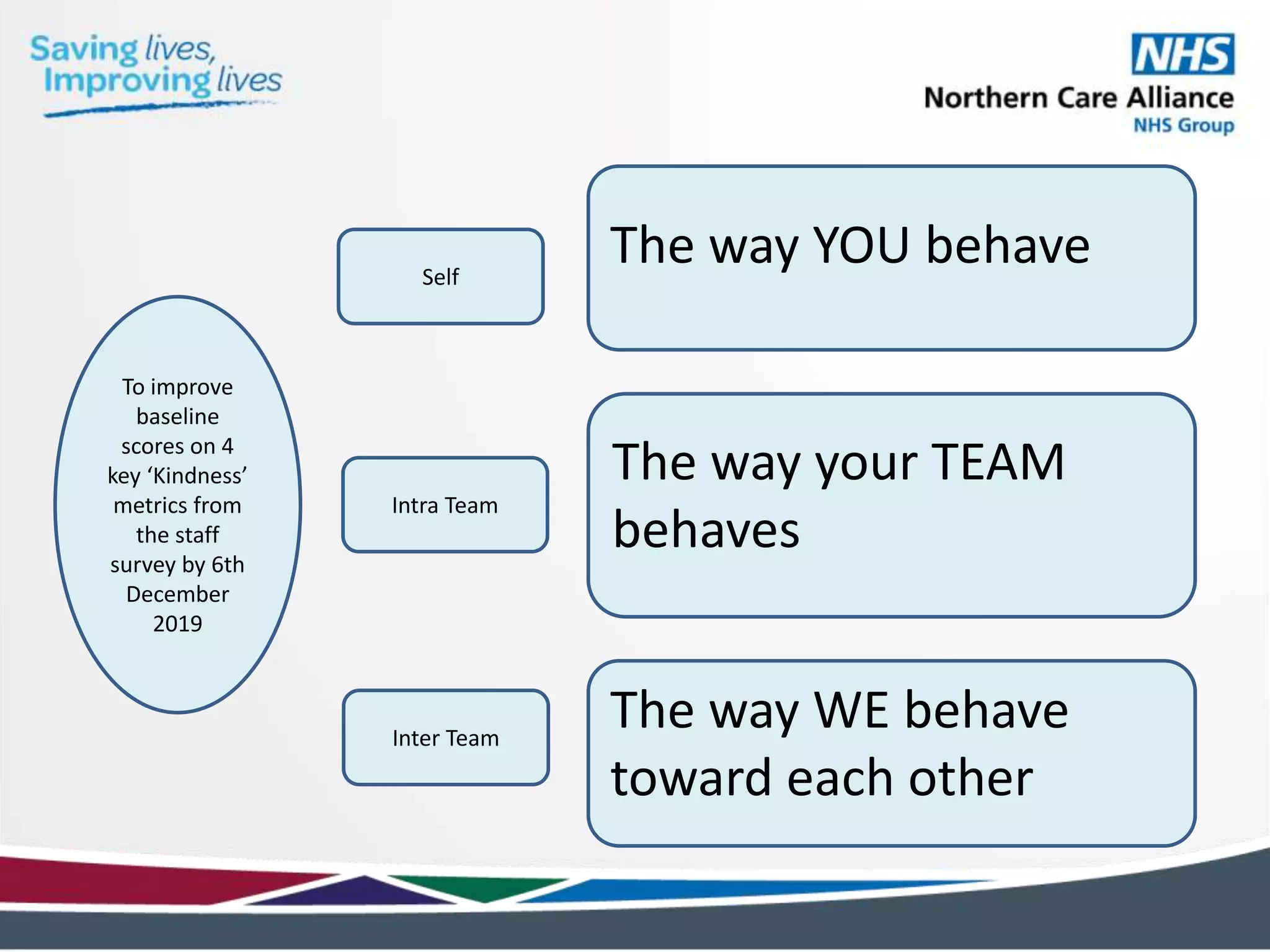 Saving lives, Improving lives

NHS
Northern Care Alliance
NHS Group

To improve baseline scores on 4 key ‘Kindness’ metrics from the staff survey by 6th December 2019

Self

The way YOU behave

Intra Team

The way your TEAM behaves

Inter Team

The way WE behave toward each other